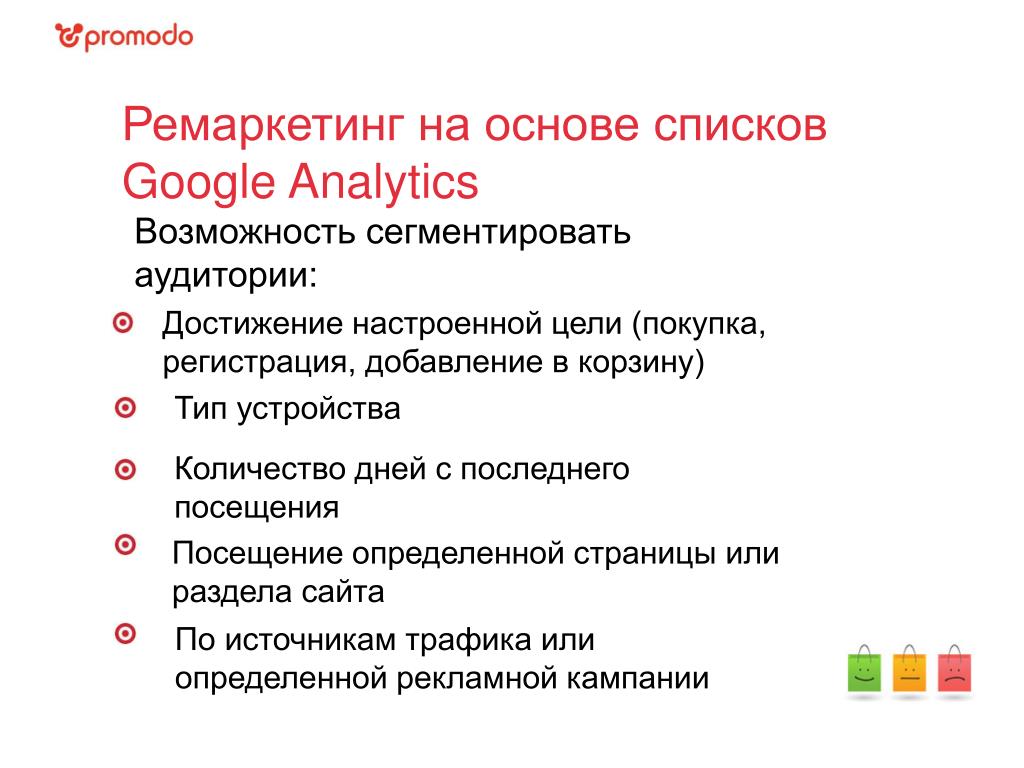 promodo

Ремаркетинг на основе списков Google Analytics

Возможность сегментировать аудитории:

Достижение настроенной цели (покупка, регистрация, добавление в корзину)

Тип устройства

Количество дней с последнего посещения

Посещение определенной страницы или раздела сайта

По источникам трафика или определенной рекламной кампании